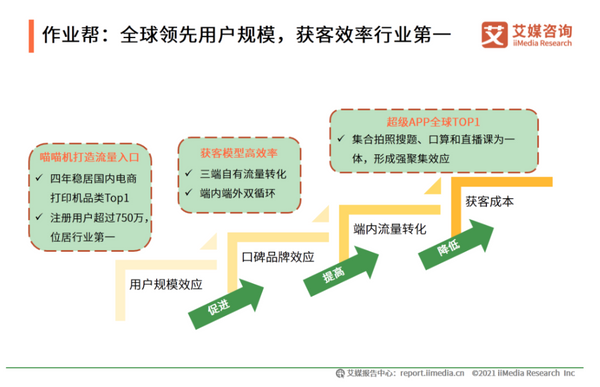 作业帮：全球领先用户规模，获客效率行业第一

艾媒咨询
iiMedia Research

喵喵机打造流量入口
✓ 四年稳居国内电商打印机品类Top1
✓ 注册用户超过750万，位居行业第一

获客模型高效率
✓ 三端自有流量转化
✓ 端内端外双循环

超级APP全球TOP1
✓ 集合拍照搜题、口算和直播课为一体，形成强聚集效应

用户规模效应

促进

口碑品牌效应

提高

端内流量转化

降低

获客成本

艾媒报告中心：report.iimedia.cn ©2021 iiMedia Research Inc